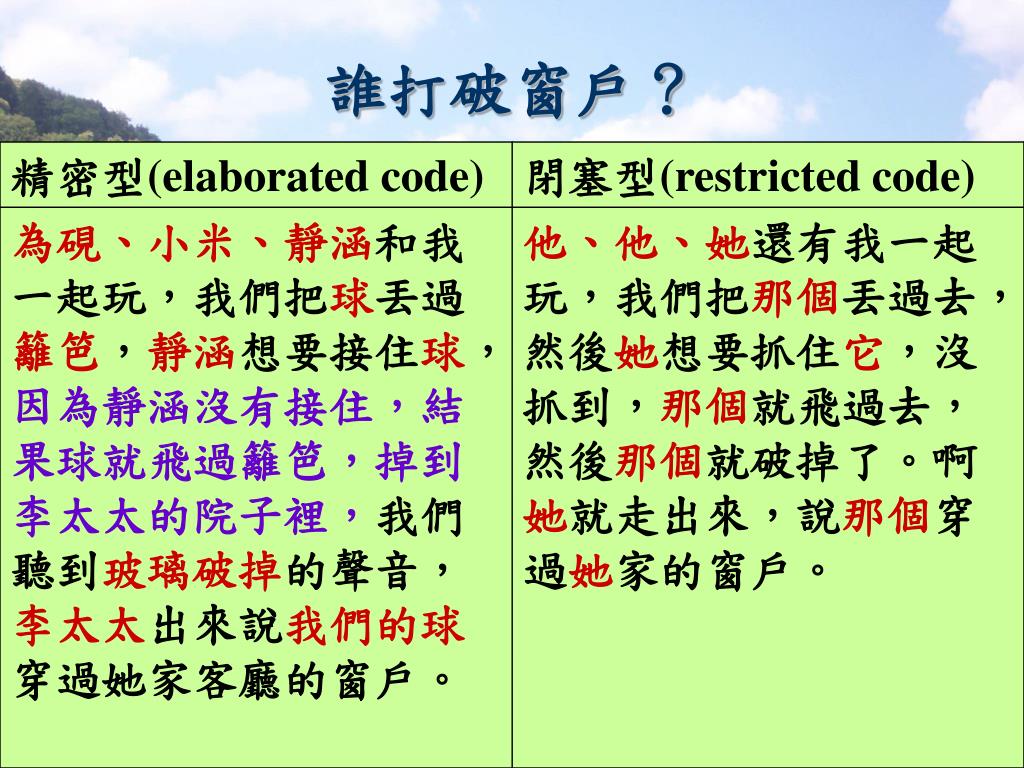 誰打破窗戶？

| 精密型(elaborated code) | 閉塞型(restricted code) |
|---|---|
| 為硯、小米、靜涵和我一起玩，我們把球丟過籬笆，靜涵想要接住球，因為靜涵沒有接住，結果球就飛過籬笆，掉到李太太的院子裡，我們聽到玻璃破掉的聲音，李太太出來說我們的球穿過她家客廳的窗戶。 | 他、他、她還有我一起玩，我們把那個丟過去，然後她想要抓住它，沒抓到，那個就飛過去，然後那個就破掉了。啊她就走出來，說那個穿過她家的窗戶。 |